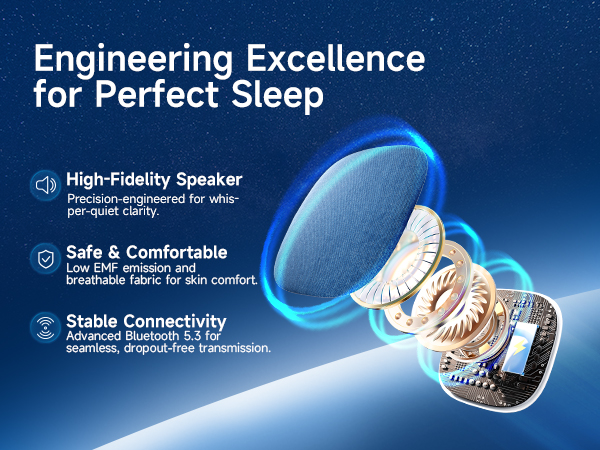 Engineering Excellence for Perfect Sleep

High-Fidelity Speaker
Precision-engineered for whisper-quiet clarity.

Safe & Comfortable
Low EMF emission and breathable fabric for skin comfort.

Stable Connectivity
Advanced Bluetooth 5.3 for seamless, dropout-free transmission.